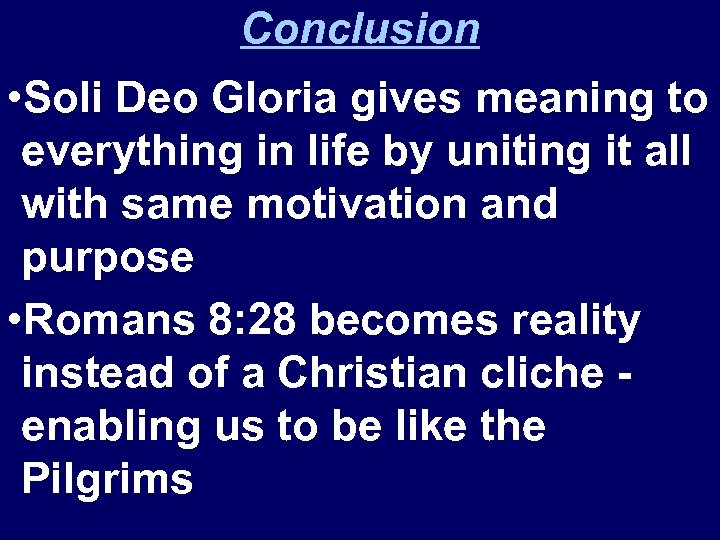 Conclusion

•Soli Deo Gloria gives meaning to everything in life by uniting it all with same motivation and purpose

•Romans 8:28 becomes reality instead of a Christian cliche - enabling us to be like the Pilgrims